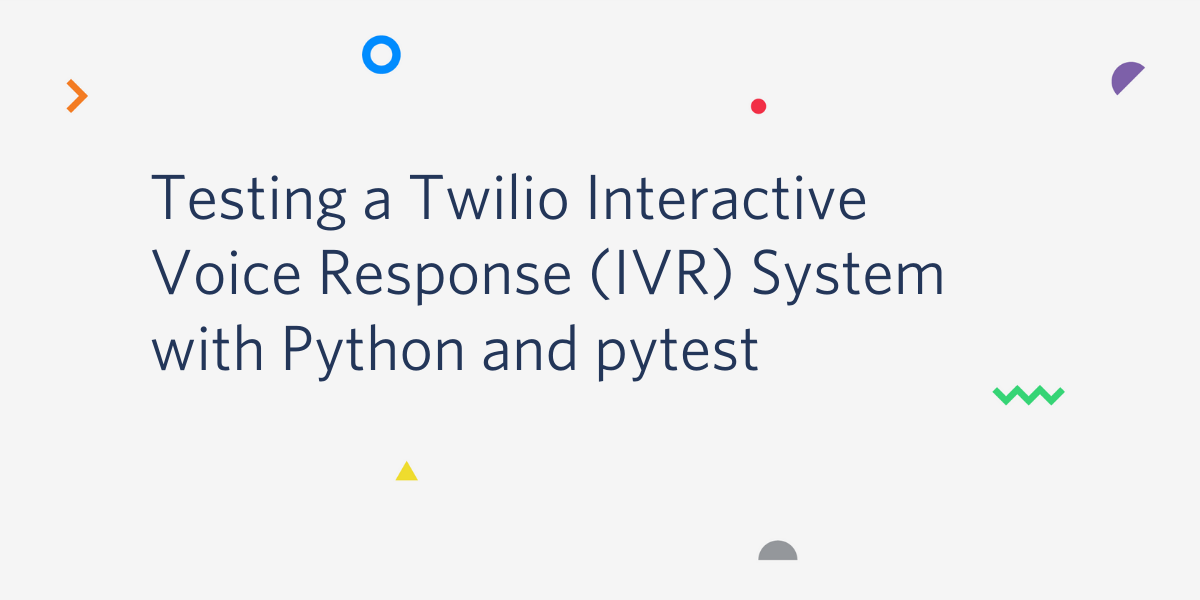 Testing a Twilio Interactive Voice Response (IVR) System with Python and pytest